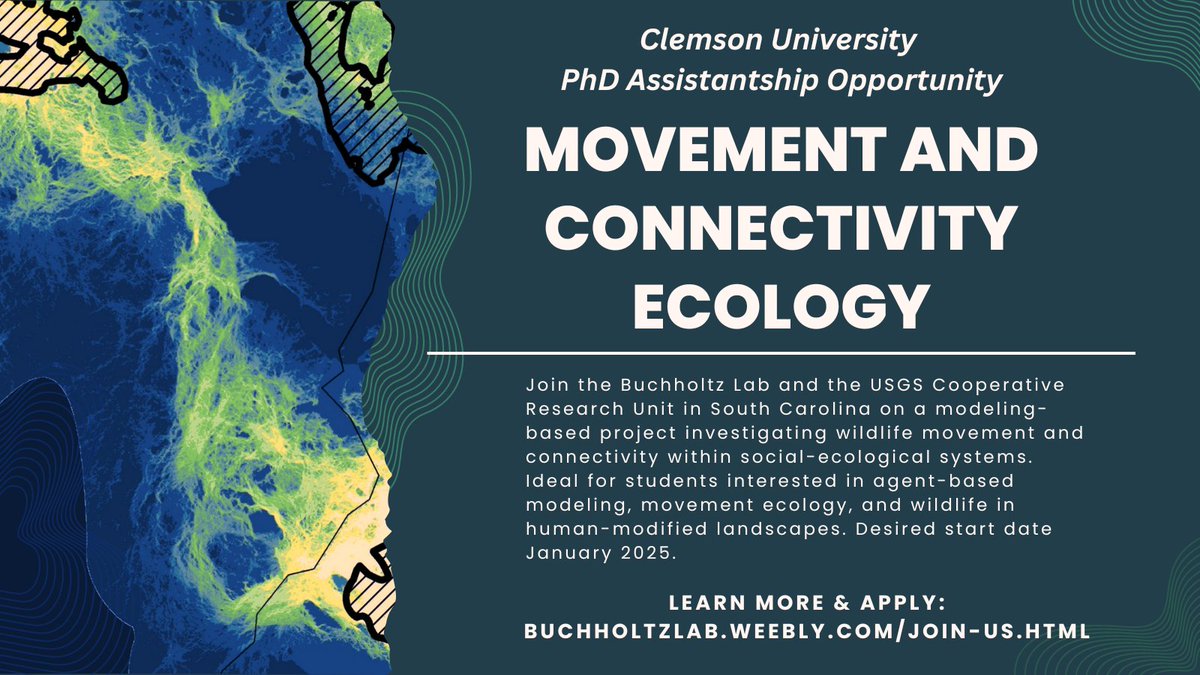 Clemson University
PhD Assistantship Opportunity

MOVEMENT AND CONNECTIVITY ECOLOGY

Join the Buchholtz Lab and the USGS Cooperative Research Unit in South Carolina on a modeling-based project investigating wildlife movement and connectivity within social-ecological systems. Ideal for students interested in agent-based modeling, movement ecology, and wildlife in human-modified landscapes. Desired start date January 2025.

LEARN MORE & APPLY:
BUCHHOLTZLAB.WEEBLY.COM/JOIN-US.HTML